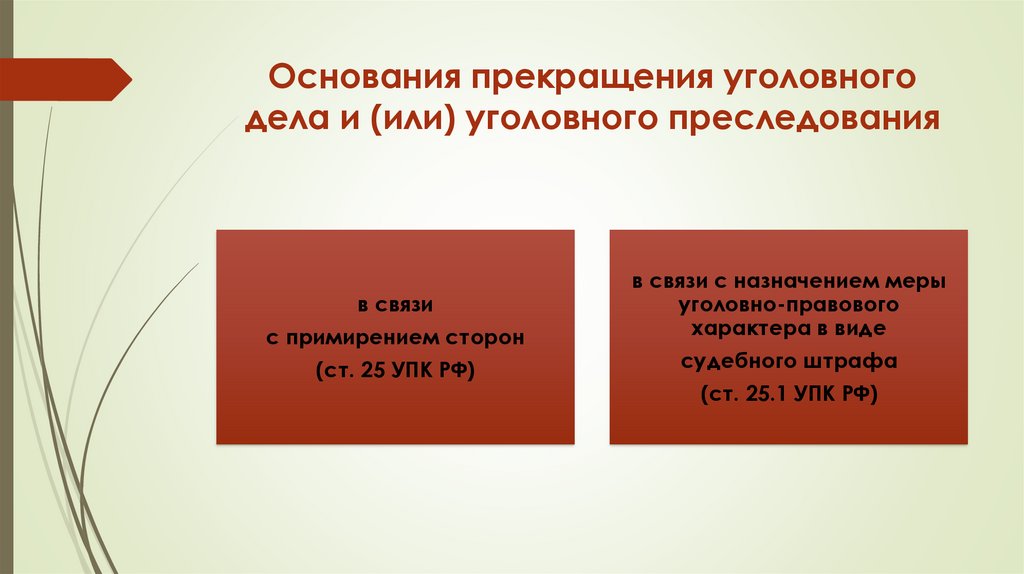 Основания прекращения уголовного дела и (или) уголовного преследования

в связи
с примирением сторон
(ст. 25 УПК РФ)

в связи с назначением меры уголовно-правового характера в виде
судебного штрафа
(ст. 25.1 УПК РФ)